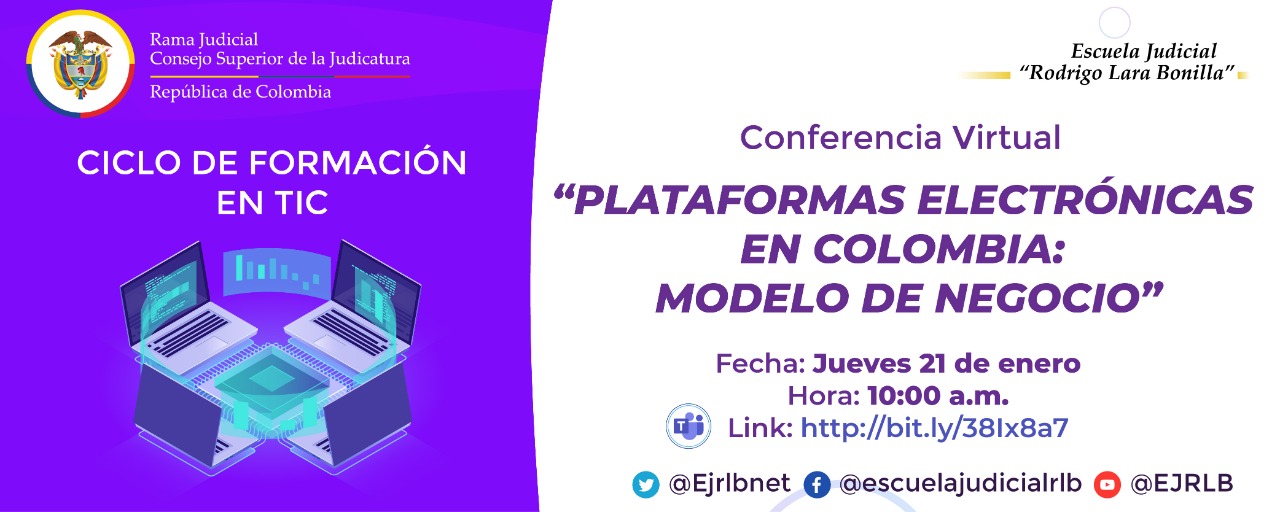 Rama Judicial
Consejo Superior de la Judicatura
República de Colombia

CICLO DE FORMACIÓN EN TIC

Escuela Judicial
"Rodrigo Lara Bonilla"

Conferencia Virtual

"PLATAFORMAS ELECTRÓNICAS EN COLOMBIA: MODELO DE NEGOCIO"

Fecha: Jueves 21 de enero
Hora: 10:00 a.m.
Link: http://bit.ly/38Ix8a7

@Ejrlbnet @escuelajudicialrlb @EJRLB